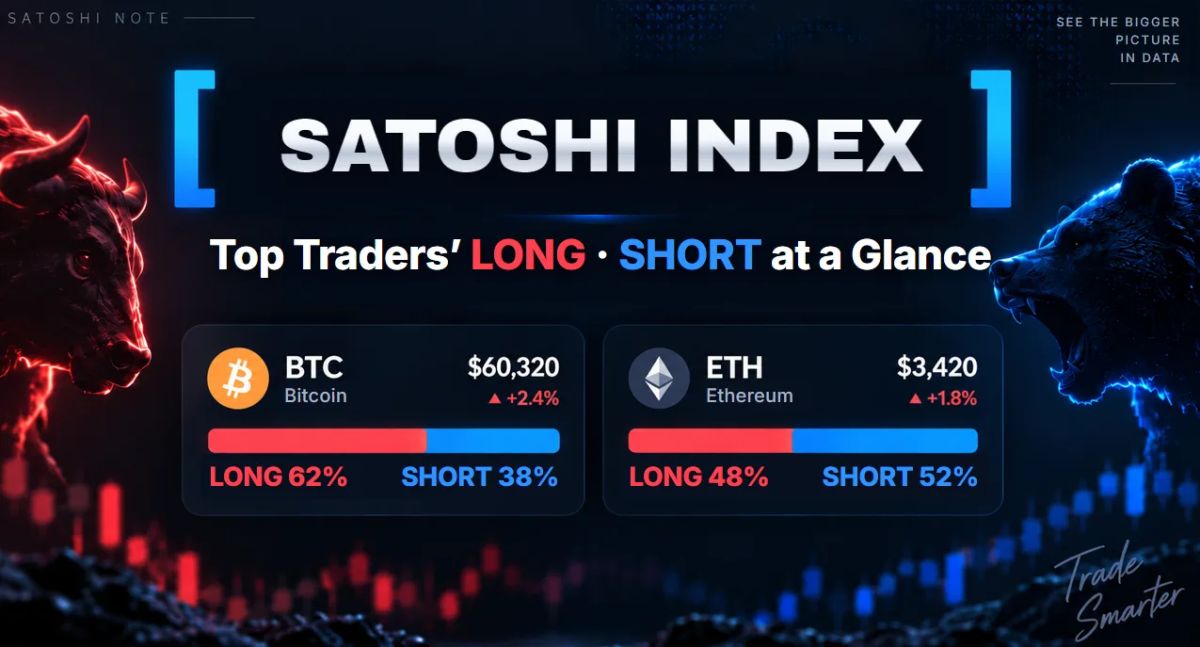 SATOSHI NOTE

SEE THE BIGGER
PICTURE
IN DATA

[ SATOSHI INDEX ]

Top Traders' LONG · SHORT at a Glance

BTC
Bitcoin
$60,320
▲ +2.4%
LONG 62%
SHORT 38%

ETH
Ethereum
$3,420
▲ +1.8%
LONG 48%
SHORT 52%

Trade
Smarter